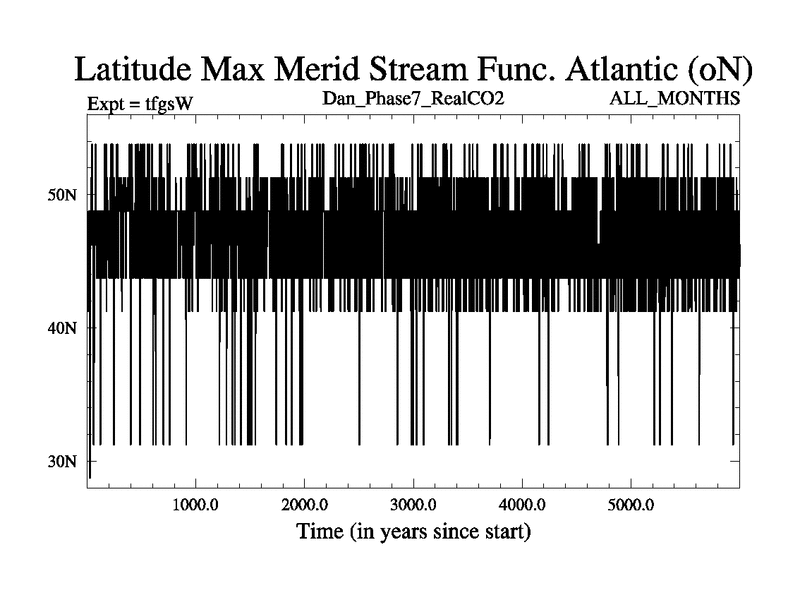 Latitude Max Merid Stream Func. Atlantic (oN)

Expt = tfgsW

Dan_Phase7_RealCO2

ALL_MONTHS

50N

40N

30N

1000.0

2000.0

3000.0

4000.0

5000.0

Time (in years since start)